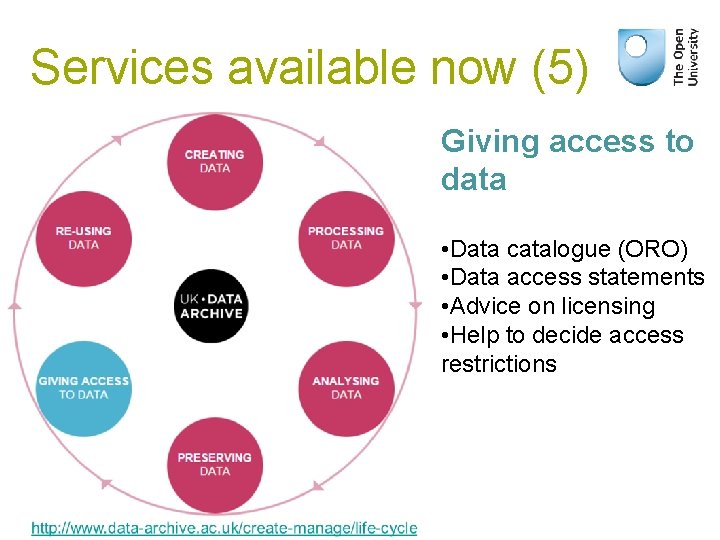 Services available now (5)

The Open University

CREATING DATA

PROCESSING DATA

ANALYSING DATA

PRESERVING DATA

GIVING ACCESS TO DATA

RE-USING DATA

UK•DATA ARCHIVE

Giving access to data

•Data catalogue (ORO)
•Data access statements
•Advice on licensing
•Help to decide access restrictions

http://www.data-archive.ac.uk/create-manage/life-cycle